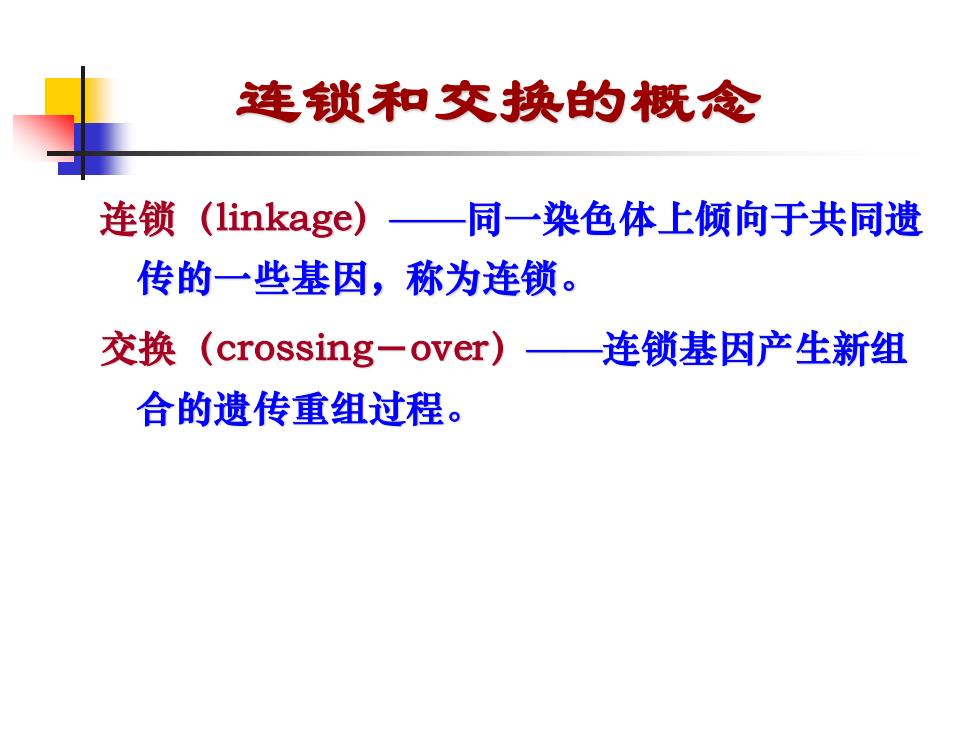 连锁和交换的概念

连锁（linkage）——同一染色体上倾向于共同遗传的一些基因，称为连锁。

交换（crossing－over）——连锁基因产生新组合的遗传重组过程。